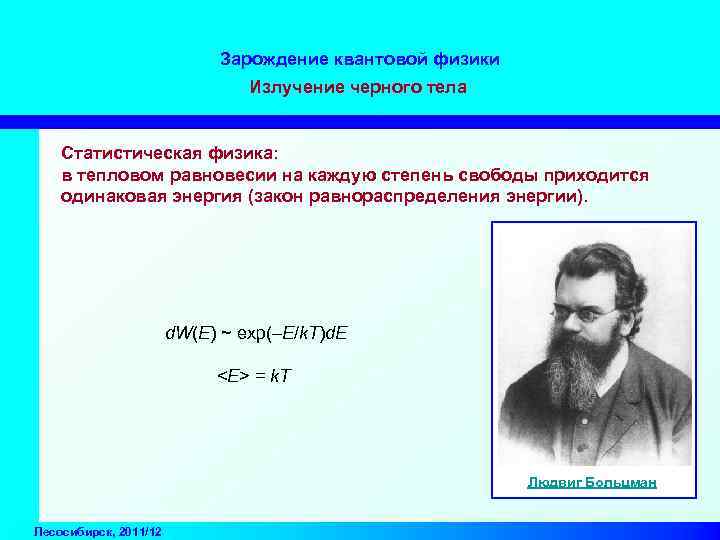 Зарождение квантовой физики

Излучение черного тела

Статистическая физика:
в тепловом равновесии на каждую степень свободы приходится одинаковая энергия (закон равнораспределения энергии).

$dW(E) \sim \exp(-E/kT)dE$

$\langle E \rangle = kT$

Людвиг Больцман

Лесосибирск, 2011/12